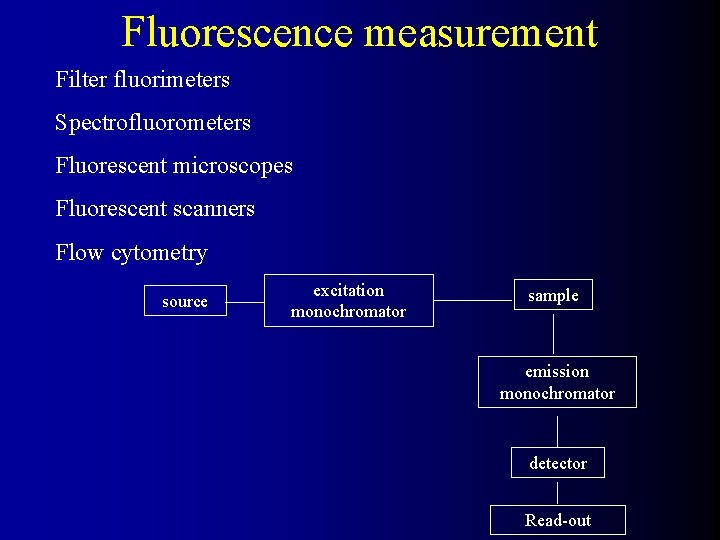 Fluorescence measurement

Filter fluorimeters

Spectrofluorometers

Fluorescent microscopes

Fluorescent scanners

Flow cytometry

source

excitation monochromator

sample

emission monochromator

detector

Read-out